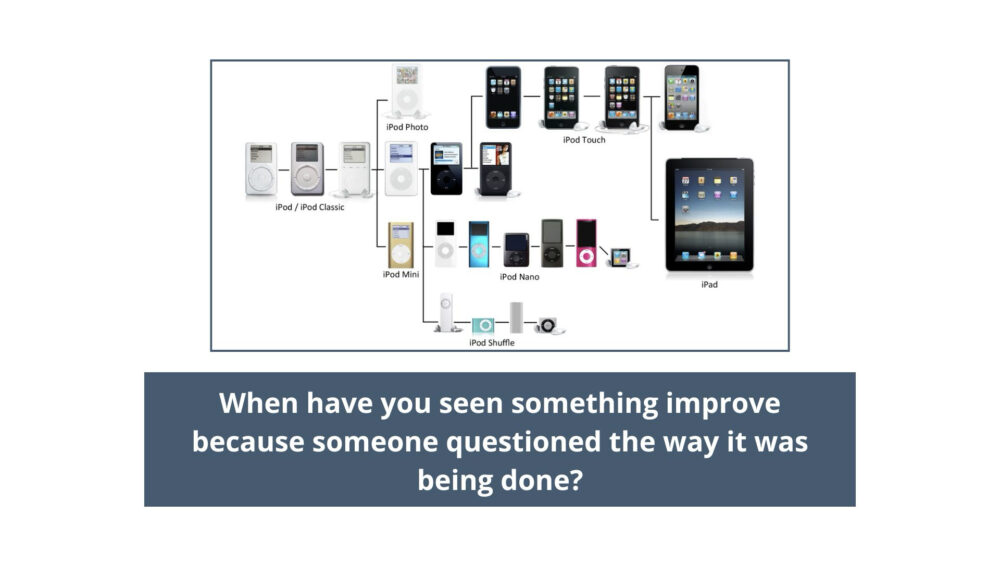 iPod Photo

iPod Touch

iPod / iPod Classic

iPod Mini

iPod Nano

iPad

iPod Shuffle

When have you seen something improve because someone questioned the way it was being done?